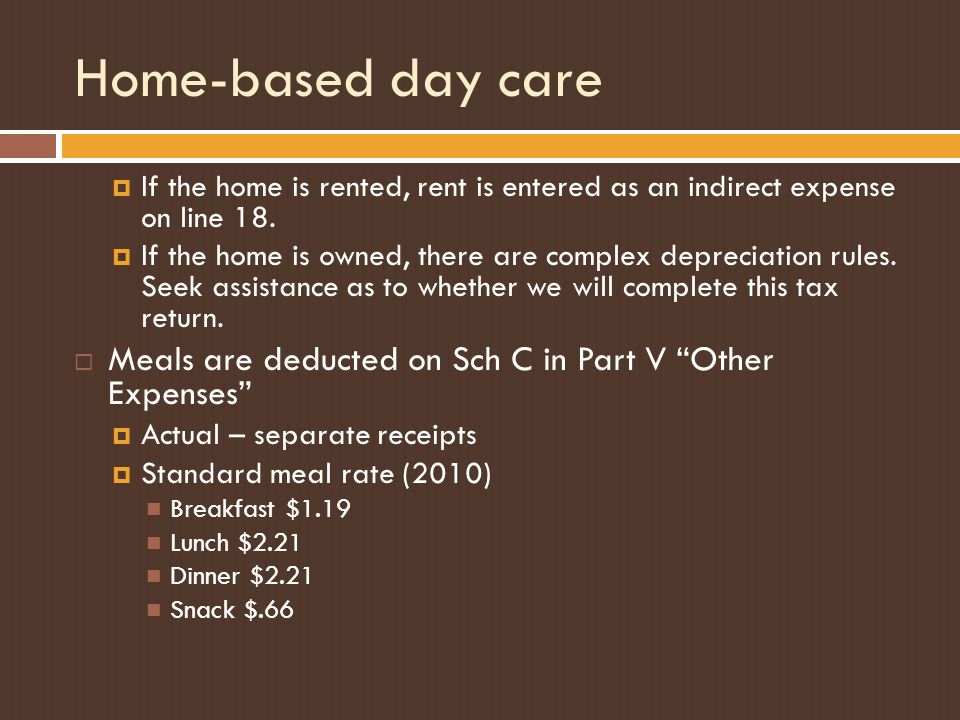 Home-based day care

If the home is rented, rent is entered as an indirect expense on line 18.

If the home is owned, there are complex depreciation rules. Seek assistance as to whether we will complete this tax return.

Meals are deducted on Sch C in Part V “Other Expenses”

Actual – separate receipts

Standard meal rate (2010)

Breakfast \$1.19

Lunch \$2.21

Dinner \$2.21

Snack \$.66